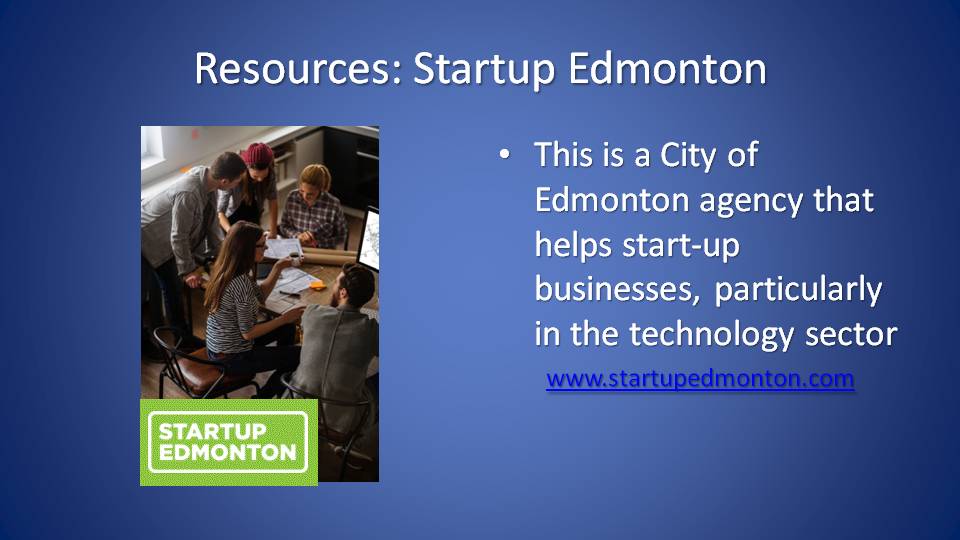 Resources: Startup Edmonton

STARTUP EDMONTON

• This is a City of Edmonton agency that helps start-up businesses, particularly in the technology sector

www.startupedmonton.com